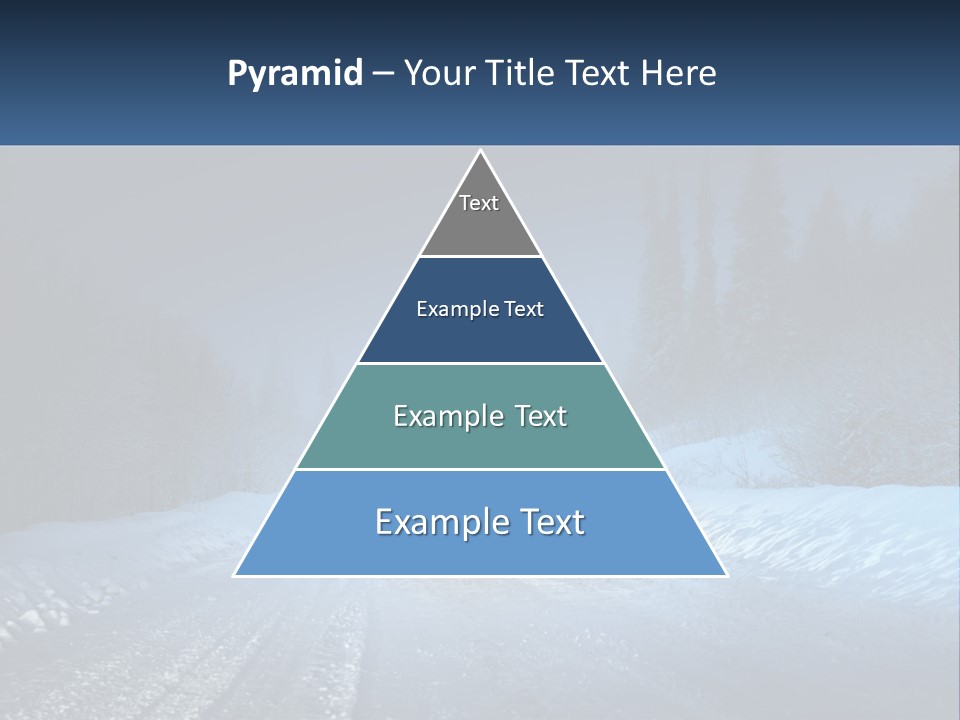 Pyramid – Your Title Text Here

Text

Example Text

Example Text

Example Text